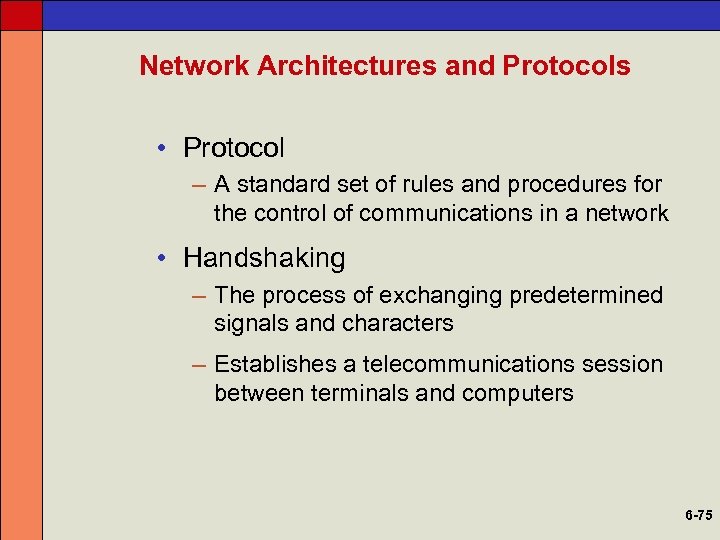 Network Architectures and Protocols

• Protocol
– A standard set of rules and procedures for the control of communications in a network

• Handshaking
– The process of exchanging predetermined signals and characters
– Establishes a telecommunications session between terminals and computers

6-75